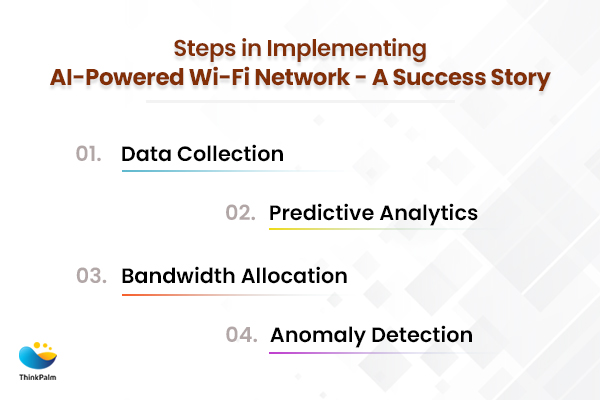 Steps in Implementing
AI-Powered Wi-Fi Network - A Success Story

01. Data Collection

02. Predictive Analytics

03. Bandwidth Allocation

04. Anomaly Detection

ThinkPalm